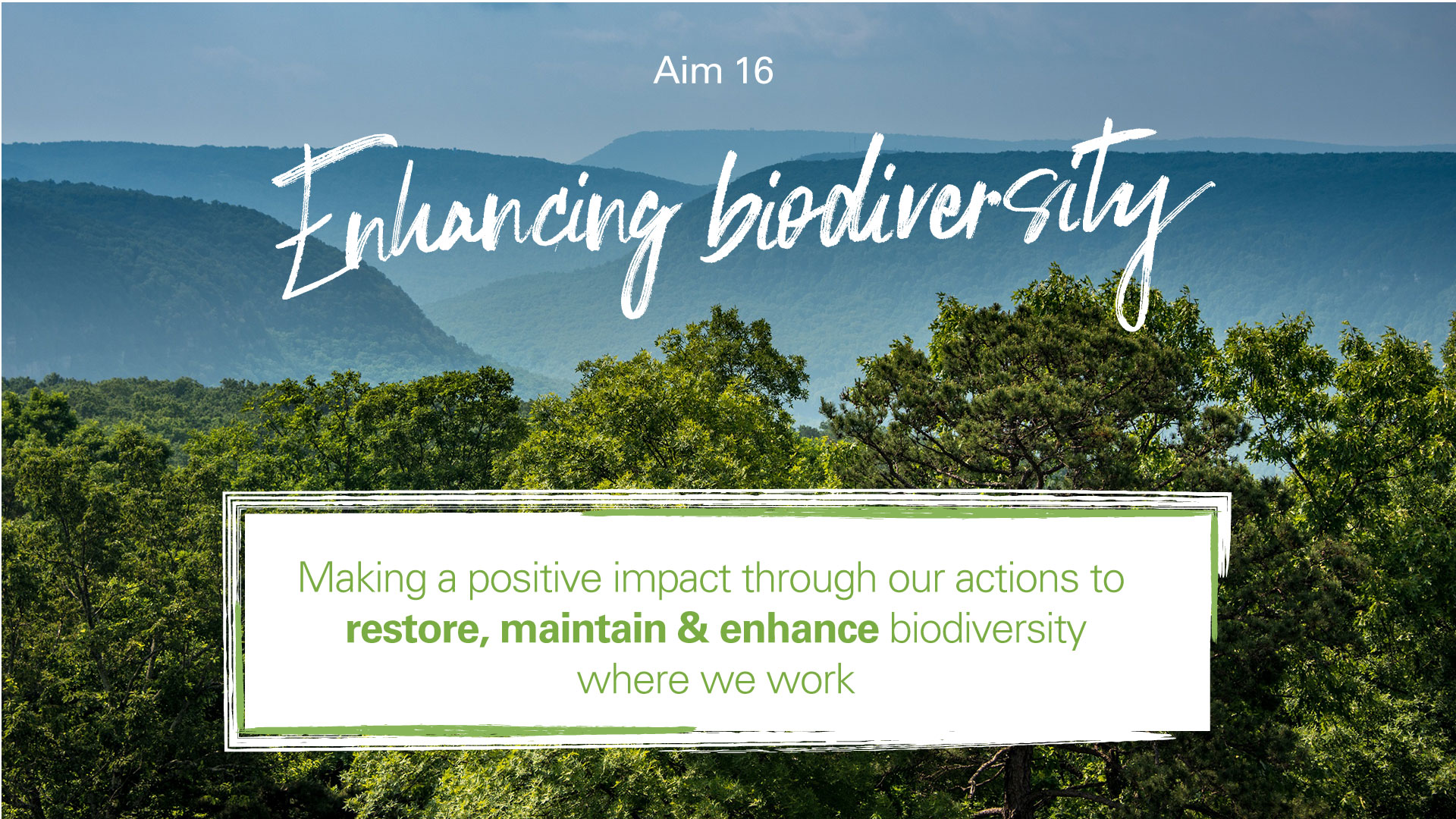 Aim 16

Enhancing biodiversity

Making a positive impact through our actions to restore, maintain & enhance biodiversity where we work